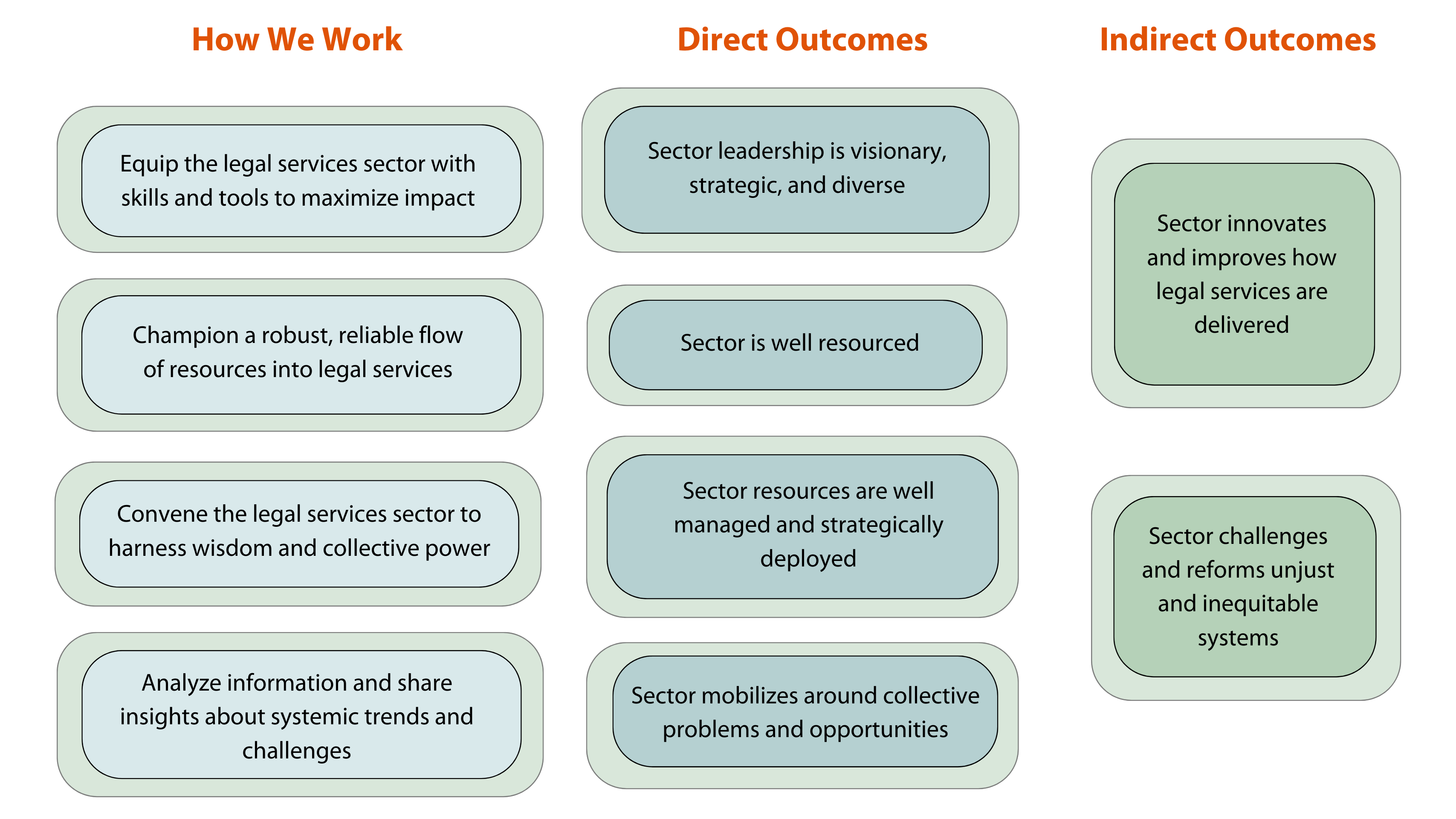 How We Work

Equip the legal services sector with skills and tools to maximize impact

Champion a robust, reliable flow of resources into legal services

Convene the legal services sector to harness wisdom and collective power

Analyze information and share insights about systemic trends and challenges

Direct Outcomes

Sector leadership is visionary, strategic, and diverse

Sector is well resourced

Sector resources are well managed and strategically deployed

Sector mobilizes around collective problems and opportunities

Indirect Outcomes

Sector innovates and improves how legal services are delivered

Sector challenges and reforms unjust and inequitable systems